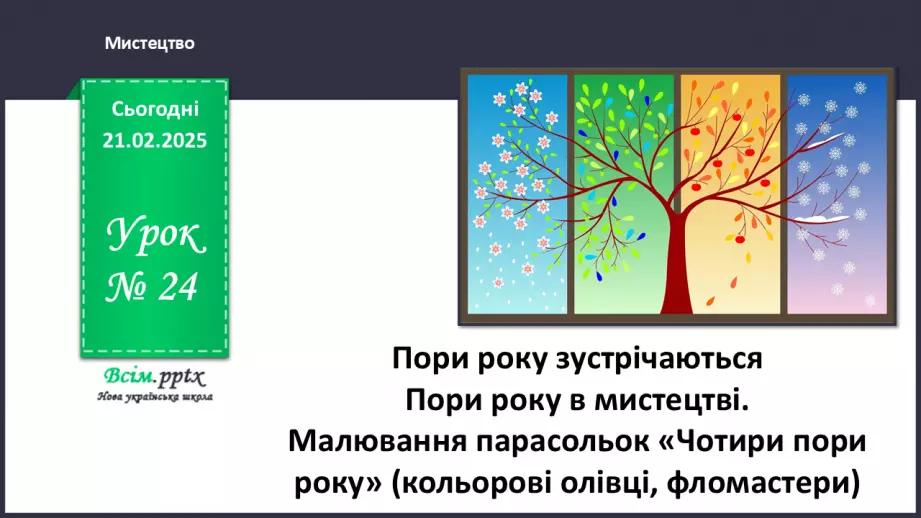 Мистецтво

Сьогодні 21.02.2025

Урок № 24

Всім.pptx
Нова українська школа

Пори року зустрічаються
Пори року в мистецтві.
Малювання парасольок «Чотири пори року» (кольорові олівці, фломастери)